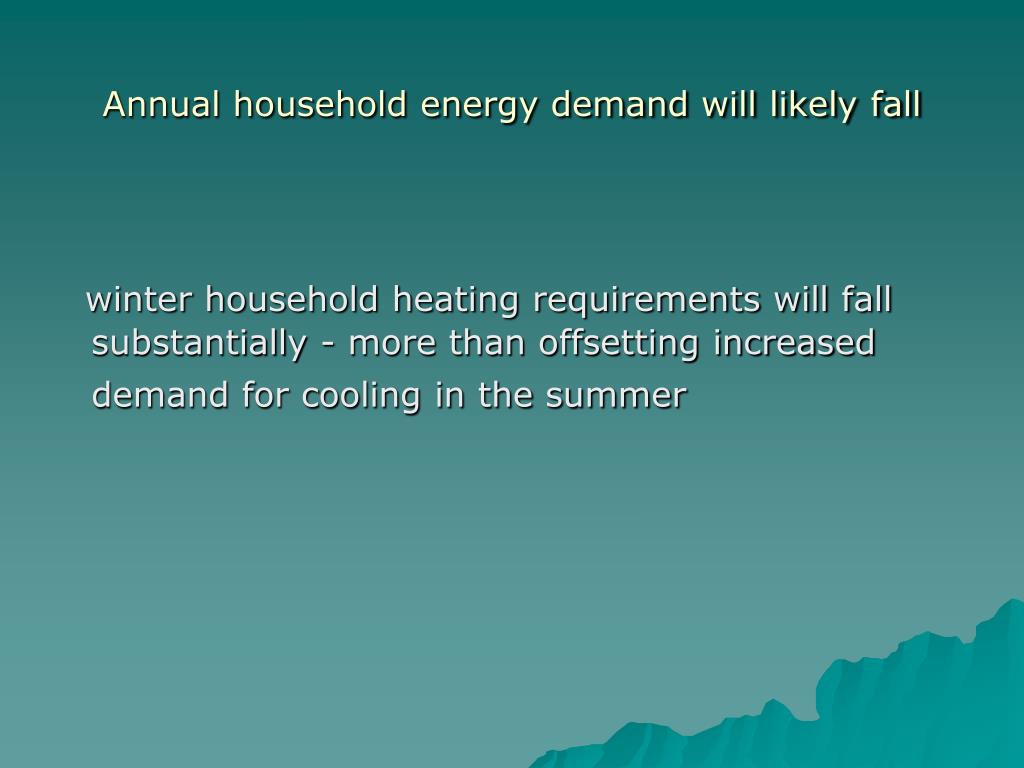 Annual household energy demand will likely fall

winter household heating requirements will fall substantially - more than offsetting increased demand for cooling in the summer